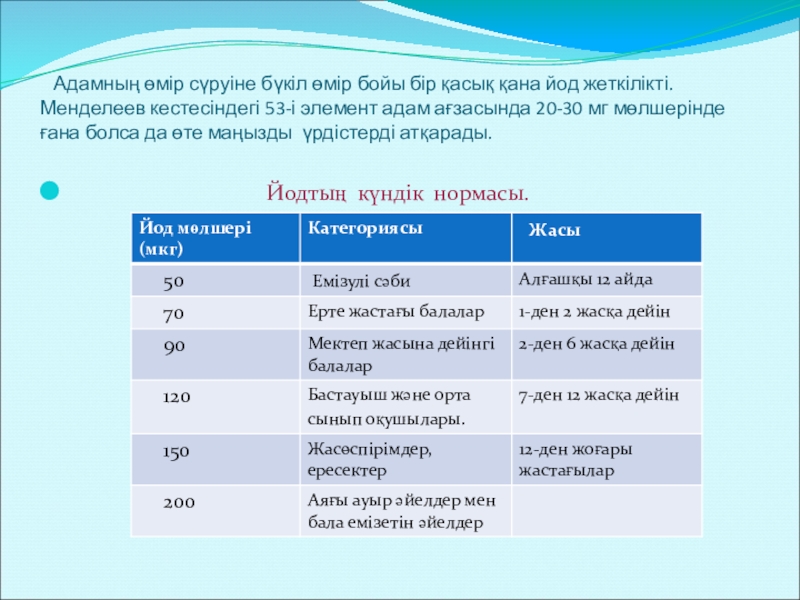 Адамның өмір сүруіне бүкіл өмір бойы бір қасық қана йод жеткілікті. Менделеев кестесіндегі 53-і элемент адам ағзасында 20-30 мг мөлшерінде ғана болса да өте маңызды үрдістерді атқарады.

Йодтың күндік нормасы.

| Йод мөлшері (мкг) | Категориясы | Жасы |
|---|---|---|
| 50 | Емізулі сәби | Алғашқы 12 айда |
| 70 | Ерте жастағы балалар | 1-ден 2 жасқа дейін |
| 90 | Мектеп жасына дейінгі балалар | 2-ден 6 жасқа дейін |
| 120 | Бастауыш және орта сынып оқушылары. | 7-ден 12 жасқа дейін |
| 150 | Жасөспірімдер, ересектер | 12-ден жоғары жастағылар |
| 200 | Аяғы ауыр әйелдер мен бала емізетін әйелдер | |